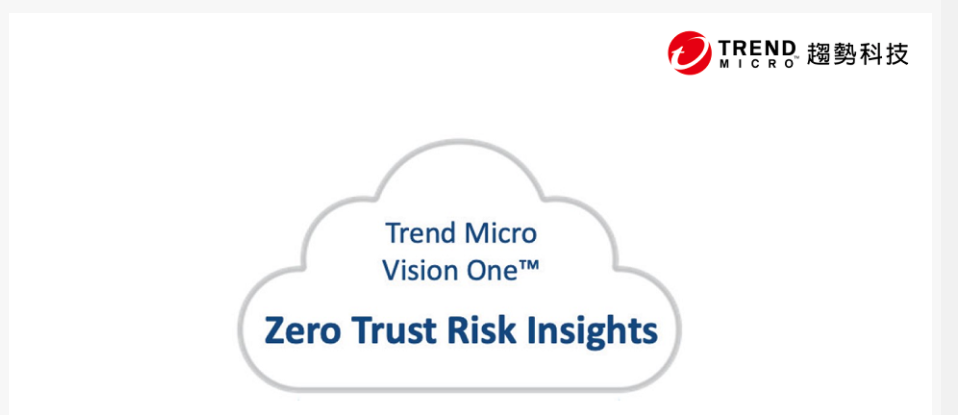 TREND MICRO 趨勢科技

Trend Micro
Vision One™

Zero Trust Risk Insights